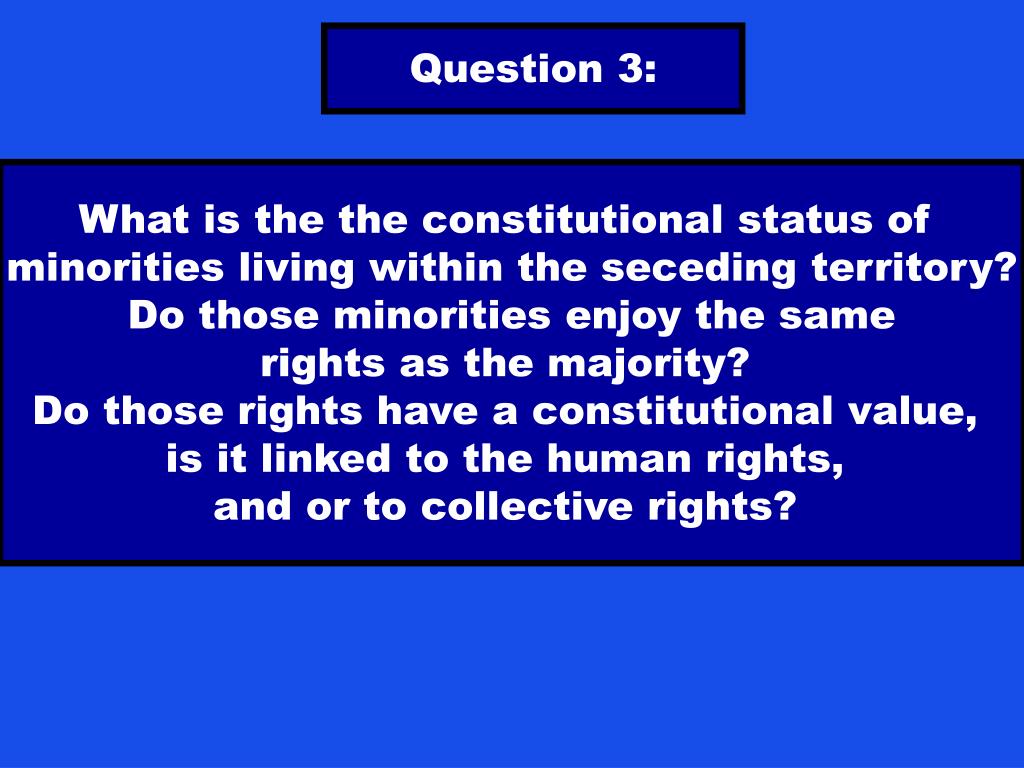 Question 3:

What is the the constitutional status of minorities living within the seceding territory? Do those minorities enjoy the same rights as the majority? Do those rights have a constitutional value, is it linked to the human rights, and or to collective rights?